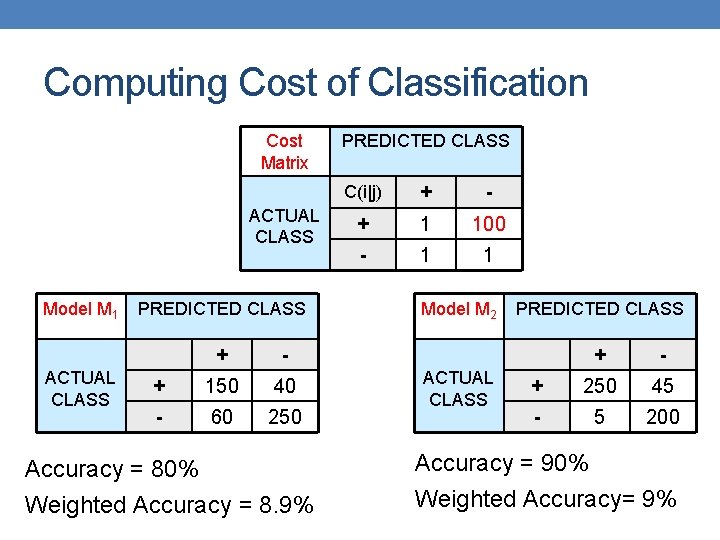 Computing Cost of Classification

| Cost Matrix | PREDICTED CLASS | | |
|---|---|---|---|
| ACTUAL CLASS | C(i\|j) | + | - |
| | + | 1 | 100 |
| | - | 1 | 1 |

| Model $M_1$ | PREDICTED CLASS | | |
|---|---|---|---|
| ACTUAL CLASS | | + | - |
| | + | 150 | 40 |
| | - | 60 | 250 |

Accuracy = 80%

Weighted Accuracy = 8.9%

| Model $M_2$ | PREDICTED CLASS | | |
|---|---|---|---|
| ACTUAL CLASS | | + | - |
| | + | 250 | 45 |
| | - | 5 | 200 |

Accuracy = 90%

Weighted Accuracy= 9%